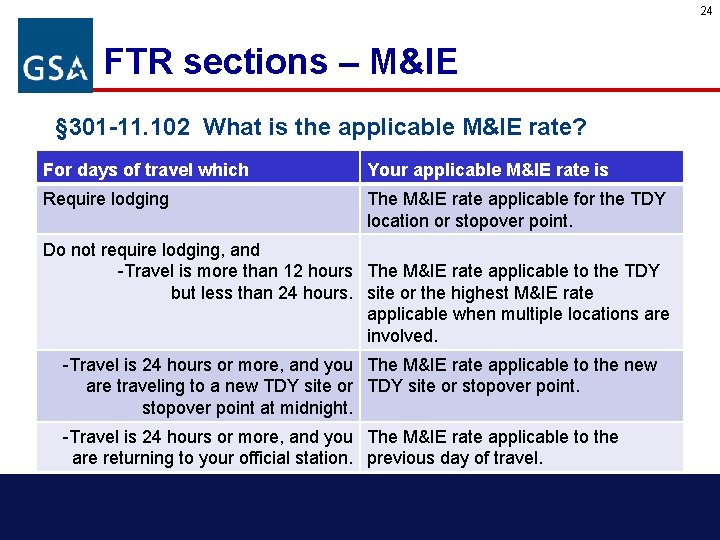 24

GSA FTR sections – M&IE

§301-11.102 What is the applicable M&IE rate?

| For days of travel which | Your applicable M&IE rate is |
|---|---|
| Require lodging | The M&IE rate applicable for the TDY location or stopover point. |
| Do not require lodging, and -Travel is more than 12 hours but less than 24 hours. | The M&IE rate applicable to the TDY site or the highest M&IE rate applicable when multiple locations are involved. |
| -Travel is 24 hours or more, and you are traveling to a new TDY site or stopover point at midnight. | The M&IE rate applicable to the new TDY site or stopover point. |
| -Travel is 24 hours or more, and you are returning to your official station. | The M&IE rate applicable to the previous day of travel. |